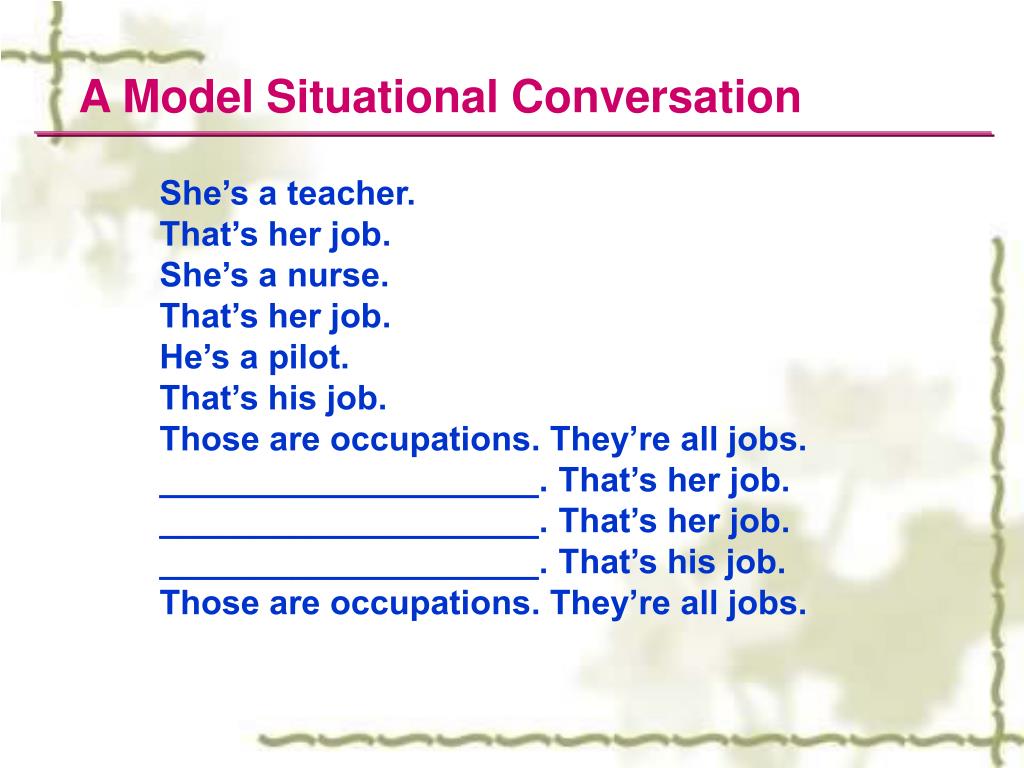 A Model Situational Conversation

She’s a teacher.
That’s her job.
She’s a nurse.
That’s her job.
He’s a pilot.
That’s his job.
Those are occupations. They’re all jobs.
____________________. That’s her job.
____________________. That’s her job.
____________________. That’s his job.
Those are occupations. They’re all jobs.